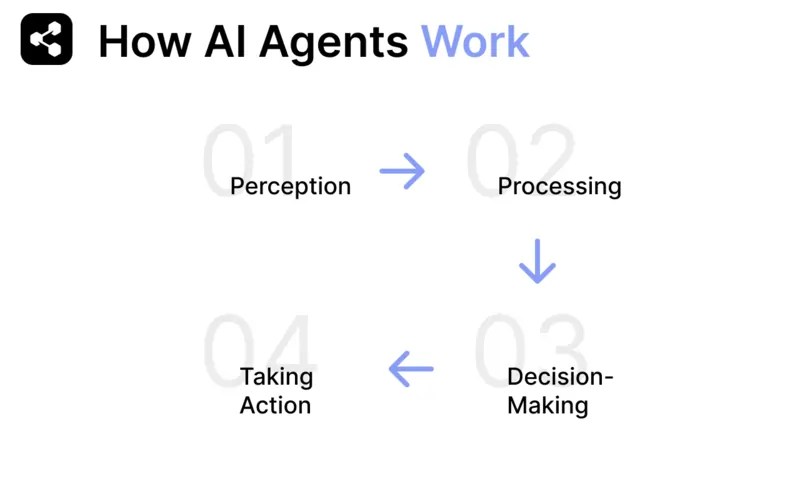 How AI Agents Work

01 Perception

02 Processing

03 Decision-Making

04 Taking Action